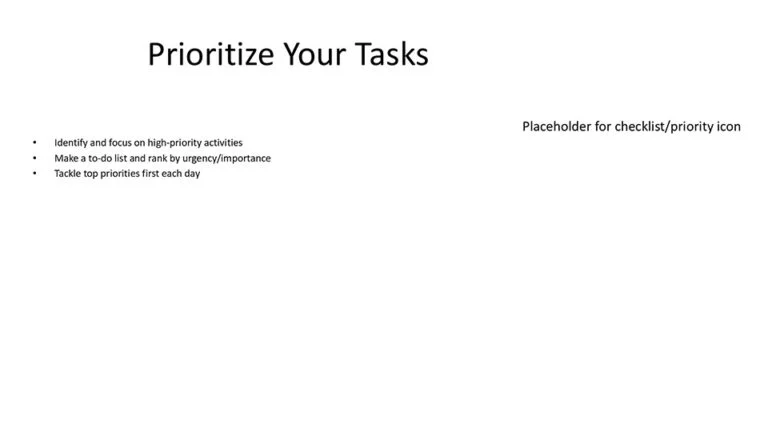 Prioritize Your Tasks

• Identify and focus on high-priority activities
• Make a to-do list and rank by urgency/importance
• Tackle top priorities first each day

Placeholder for checklist/priority icon